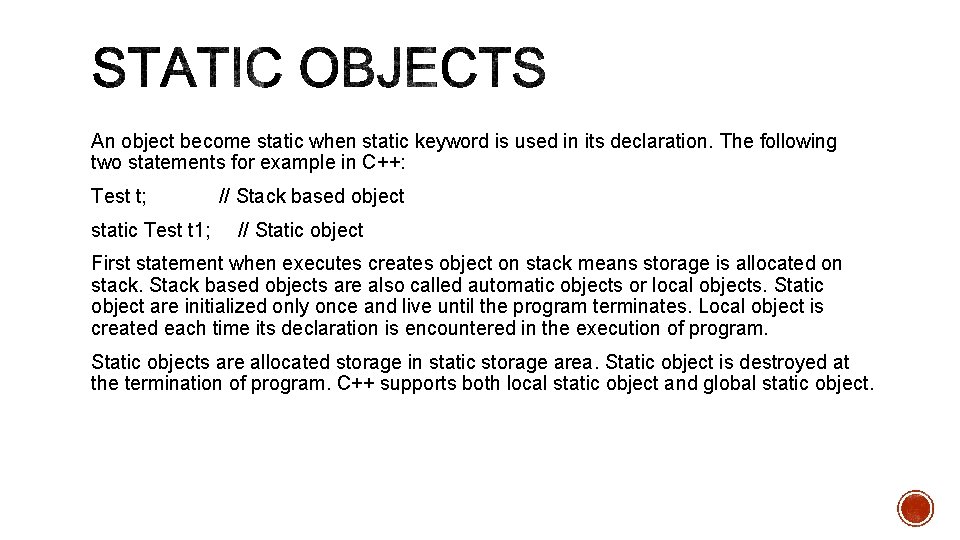 STATIC OBJECTS

An object become static when static keyword is used in its declaration. The following two statements for example in C++:

Test t; // Stack based object

static Test t1; // Static object

First statement when executes creates object on stack means storage is allocated on stack. Stack based objects are also called automatic objects or local objects. Static object are initialized only once and live until the program terminates. Local object is created each time its declaration is encountered in the execution of program.

Static objects are allocated storage in static storage area. Static object is destroyed at the termination of program. C++ supports both local static object and global static object.